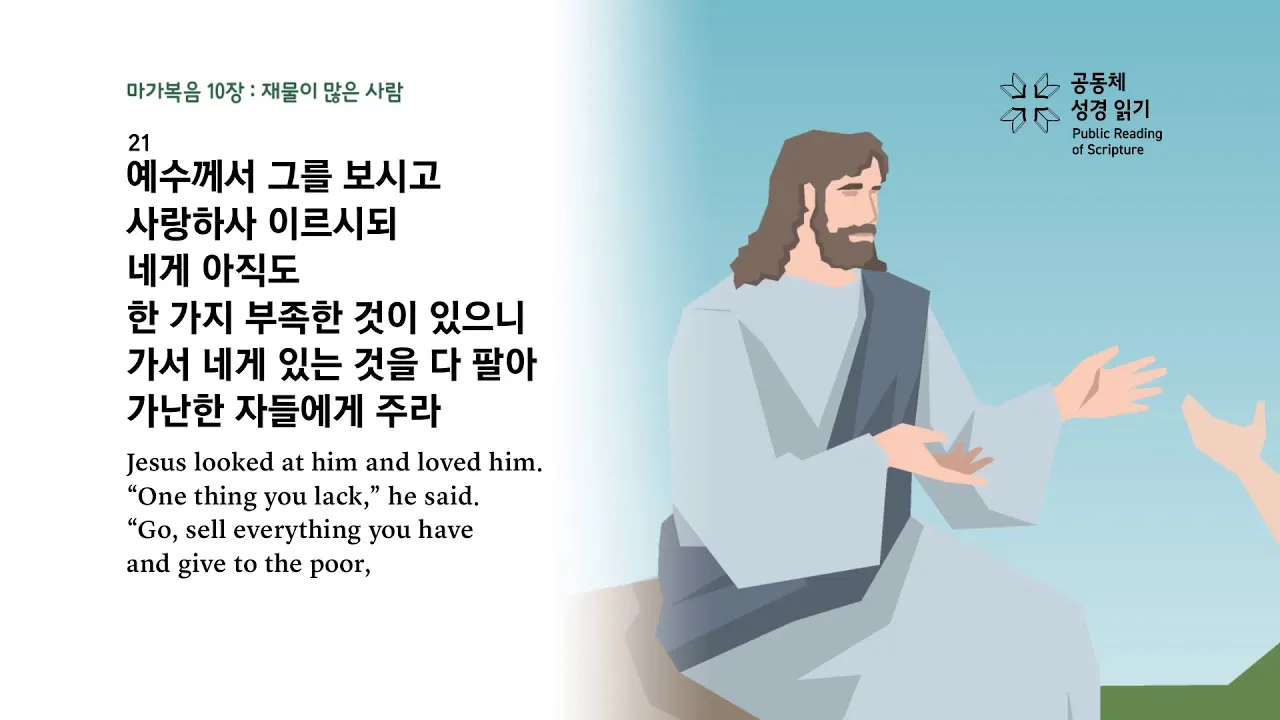 마가복음 10장 : 재물이 많은 사람

21
예수께서 그를 보시고
사랑하사 이르시되
네게 아직도
한 가지 부족한 것이 있으니
가서 네게 있는 것을 다 팔아
가난한 자들에게 주라

Jesus looked at him and loved him.
“One thing you lack,” he said.
“Go, sell everything you have
and give to the poor,

공동체
성경 읽기
Public Reading
of Scripture